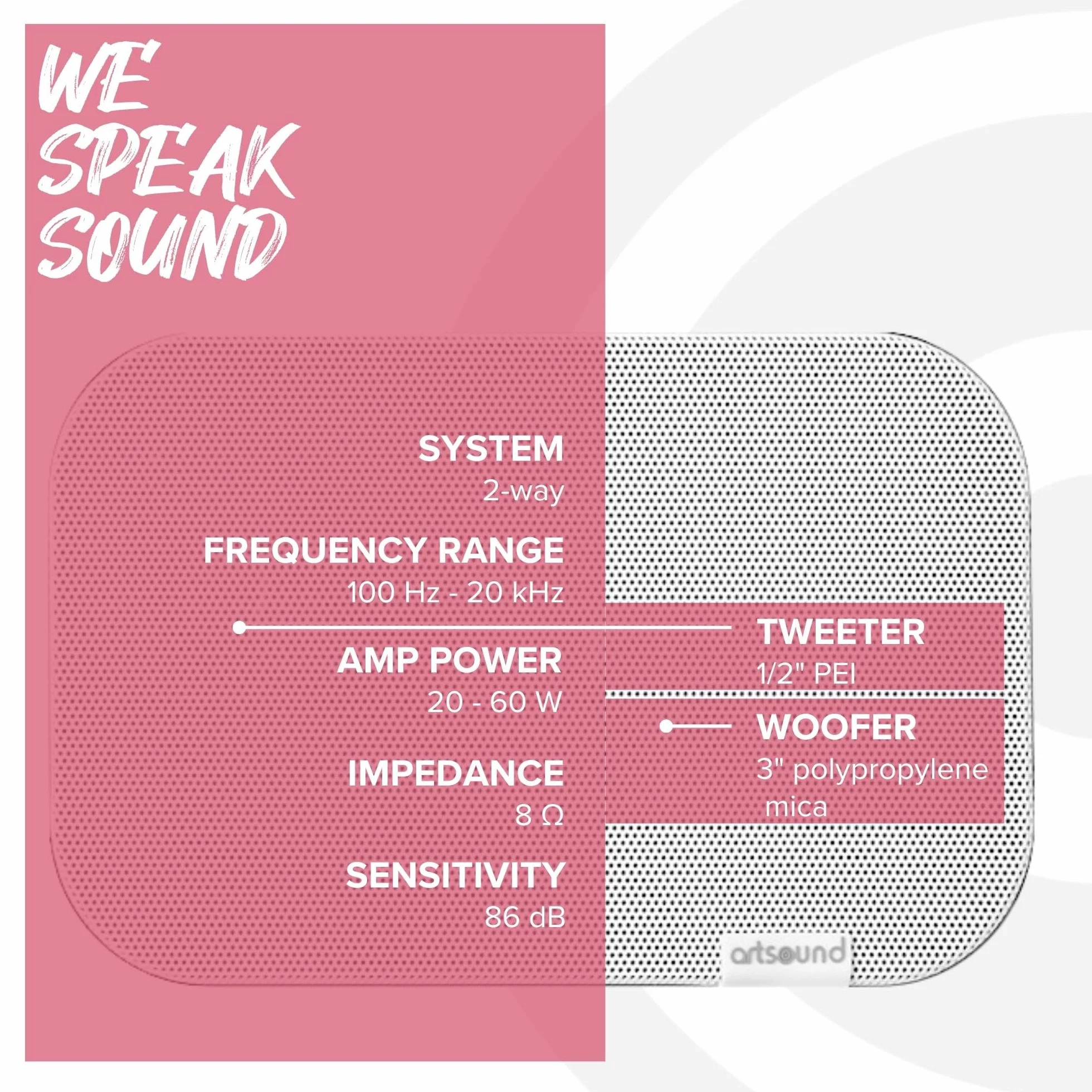 WE SPEAK SOUND

SYSTEM
2-way

FREQUENCY RANGE
100 Hz - 20 kHz

AMP POWER
20 - 60 W

IMPEDANCE
8 Ω

SENSITIVITY
86 dB

TWEETER
1/2" PEI

WOOFER
3" polypropylene mica

artsound